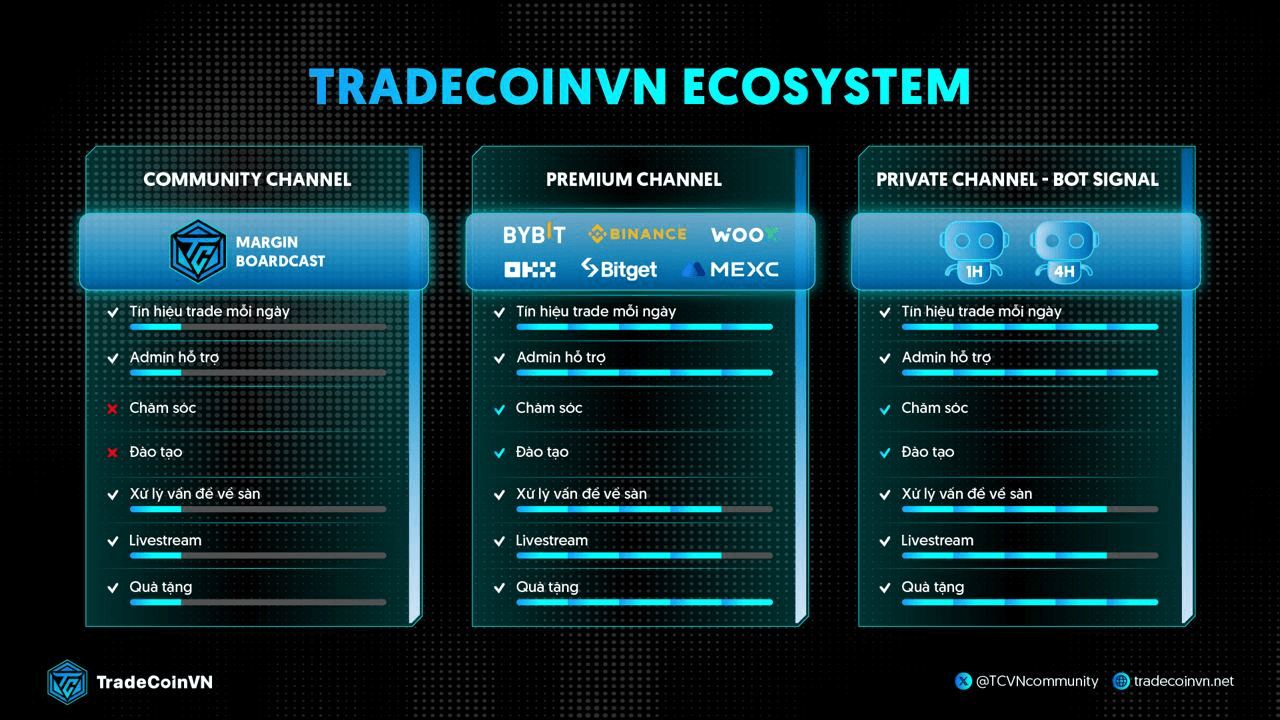 TRADECOINVN ECOSYSTEM

COMMUNITY CHANNEL

MARGIN BOARDCAST

Tín hiệu trade mỗi ngày

Admin hỗ trợ

Chăm sóc

Đào tạo

Xử lý vấn đề về sàn

Livestream

Quà tặng

PREMIUM CHANNEL

BYBIT BINANCE WOO X
OKX Bitget MEXC

Tín hiệu trade mỗi ngày

Admin hỗ trợ

Chăm sóc

Đào tạo

Xử lý vấn đề về sàn

Livestream

Quà tặng

PRIVATE CHANNEL - BOT SIGNAL

1H 4H

Tín hiệu trade mỗi ngày

Admin hỗ trợ

Chăm sóc

Đào tạo

Xử lý vấn đề về sàn

Livestream

Quà tặng

TradeCoinVN

@TCVNcommunity tradecoinvn.net